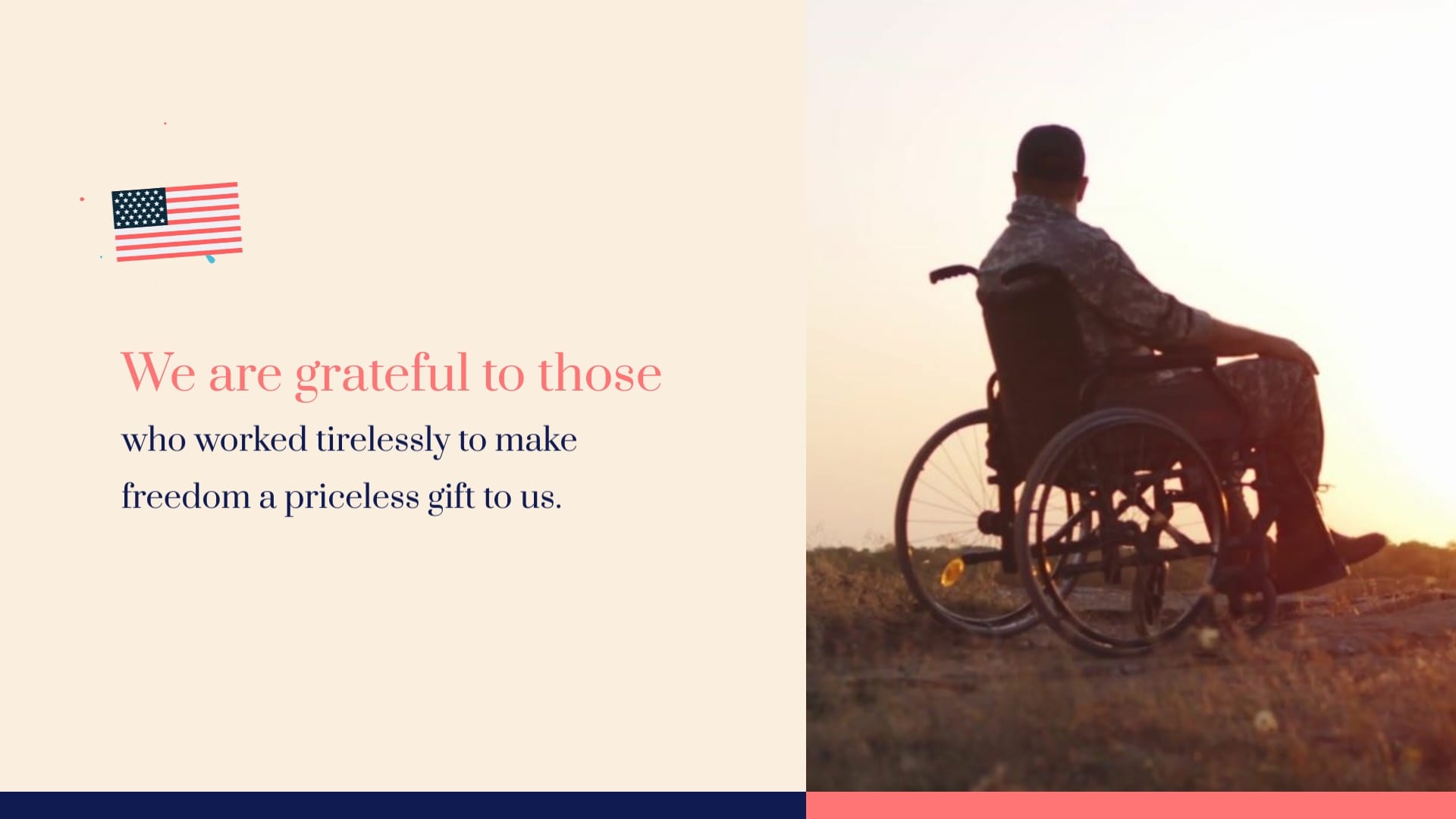 We are grateful to those

who worked tirelessly to make freedom a priceless gift to us.